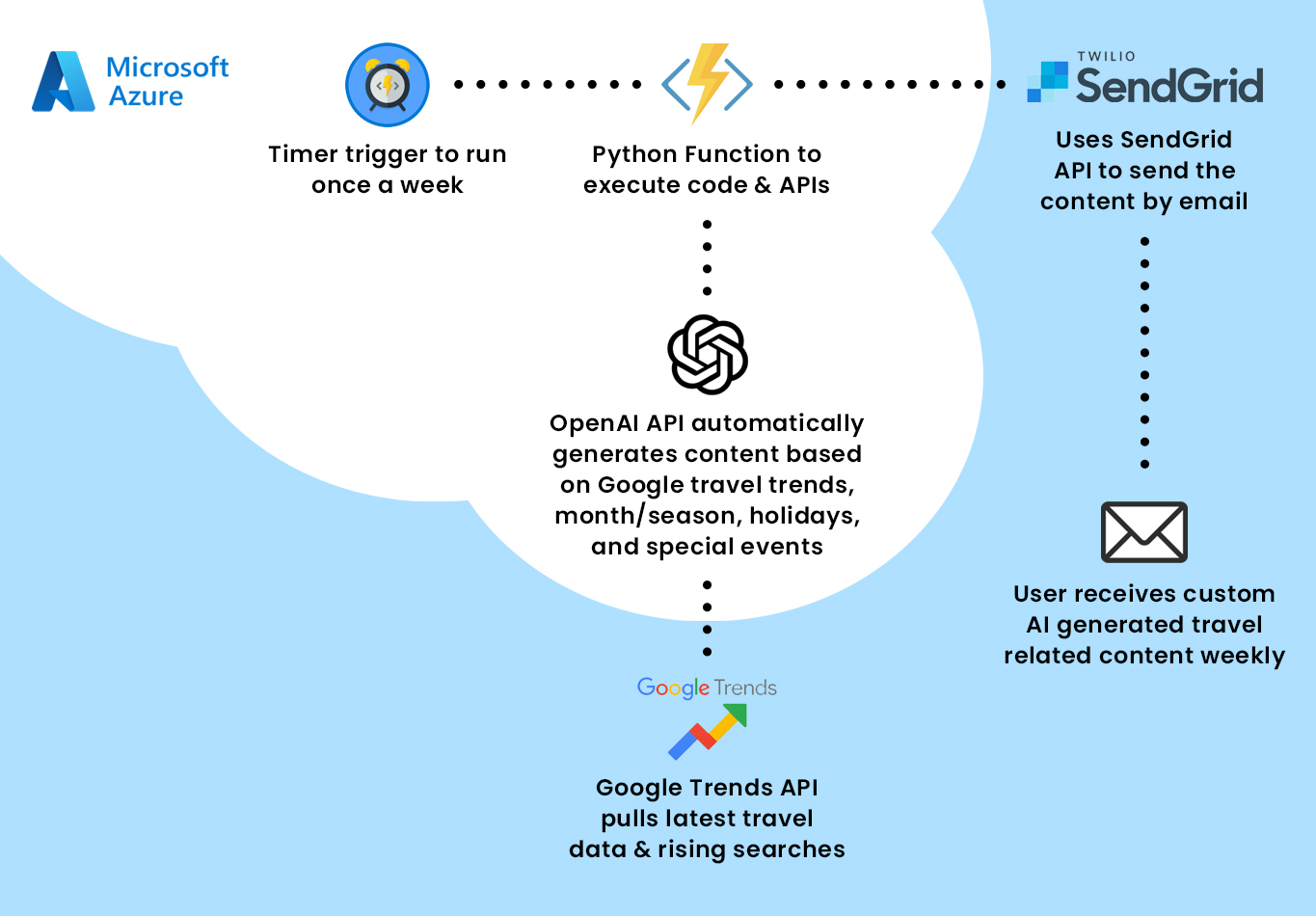 Microsoft Azure

Timer trigger to run once a week

Python Function to execute code & APIs

TWILIO SendGrid

Uses SendGrid API to send the content by email

OpenAI API automatically generates content based on Google travel trends, month/season, holidays, and special events

User receives custom AI generated travel related content weekly

Google Trends

Google Trends API pulls latest travel data & rising searches